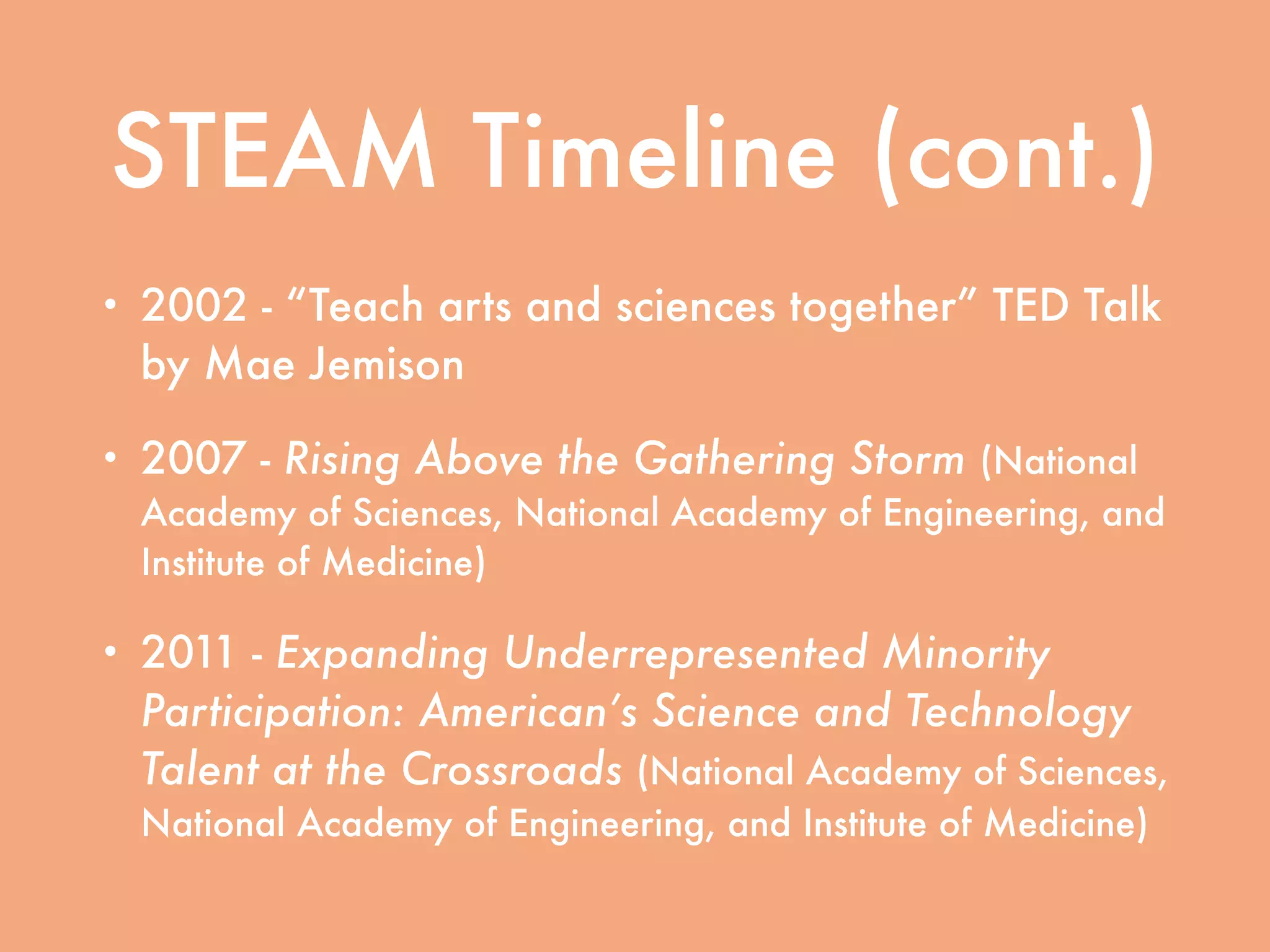 STEAM Timeline (cont.)

• 2002 - “Teach arts and sciences together” TED Talk by Mae Jemison

• 2007 - Rising Above the Gathering Storm (National Academy of Sciences, National Academy of Engineering, and Institute of Medicine)

• 2011 - Expanding Underrepresented Minority Participation: American’s Science and Technology Talent at the Crossroads (National Academy of Sciences, National Academy of Engineering, and Institute of Medicine)